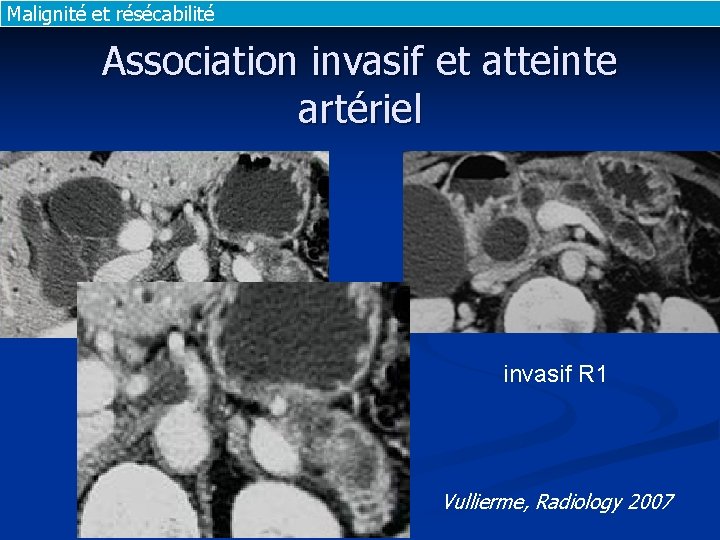 Malignité et résécabilité

Association invasif et atteinte artériel

invasif R1

Vullierme, Radiology 2007